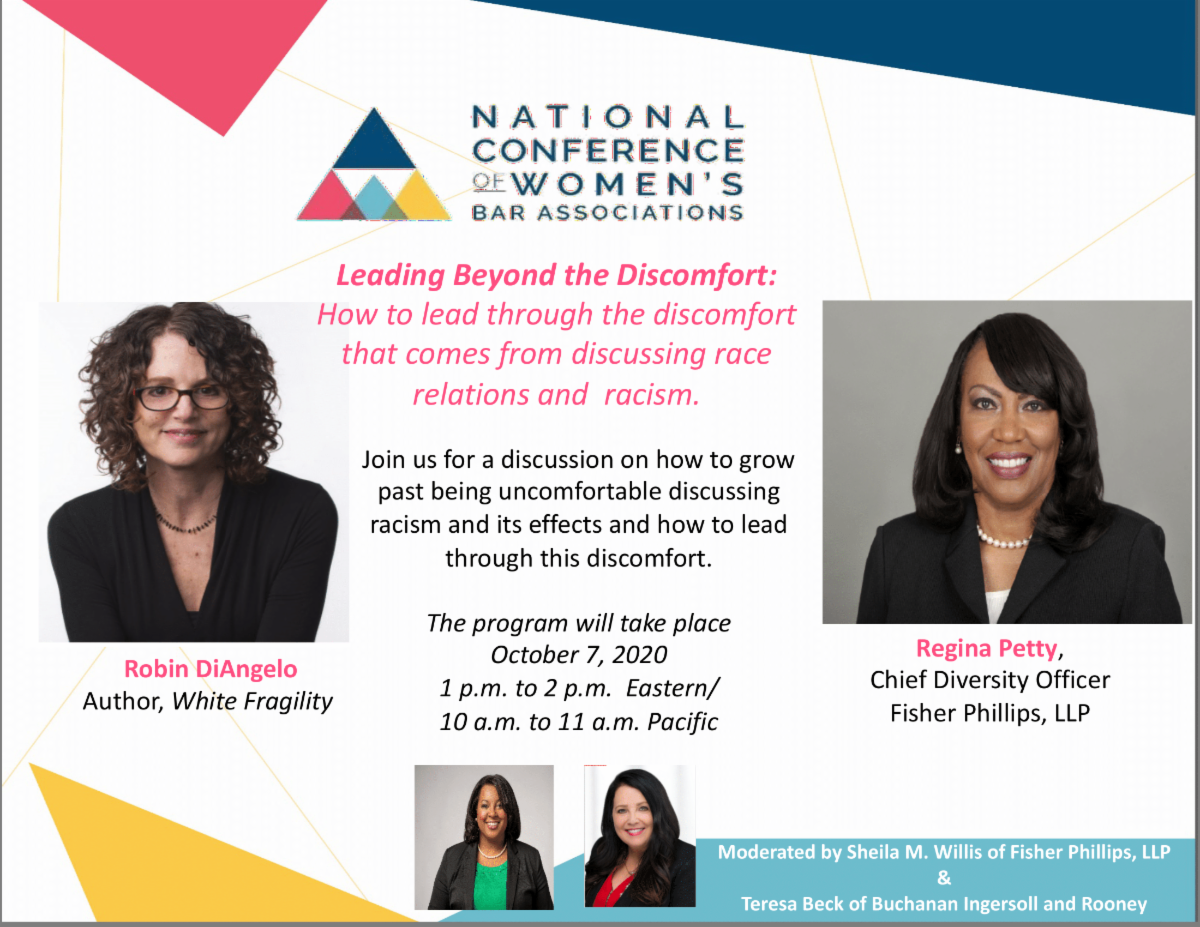 NATIONAL CONFERENCE OF WOMEN'S BAR ASSOCIATIONS

Leading Beyond the Discomfort: How to lead through the discomfort that comes from discussing race relations and racism.

Join us for a discussion on how to grow past being uncomfortable discussing racism and its effects and how to lead through this discomfort.

The program will take place October 7, 2020 1 p.m. to 2 p.m. Eastern/ 10 a.m. to 11 a.m. Pacific

Robin DiAngelo
Author, White Fragility

Regina Petty,
Chief Diversity Officer
Fisher Phillips, LLP

Moderated by Sheila M. Willis of Fisher Phillips, LLP
&
Teresa Beck of Buchanan Ingersoll and Rooney